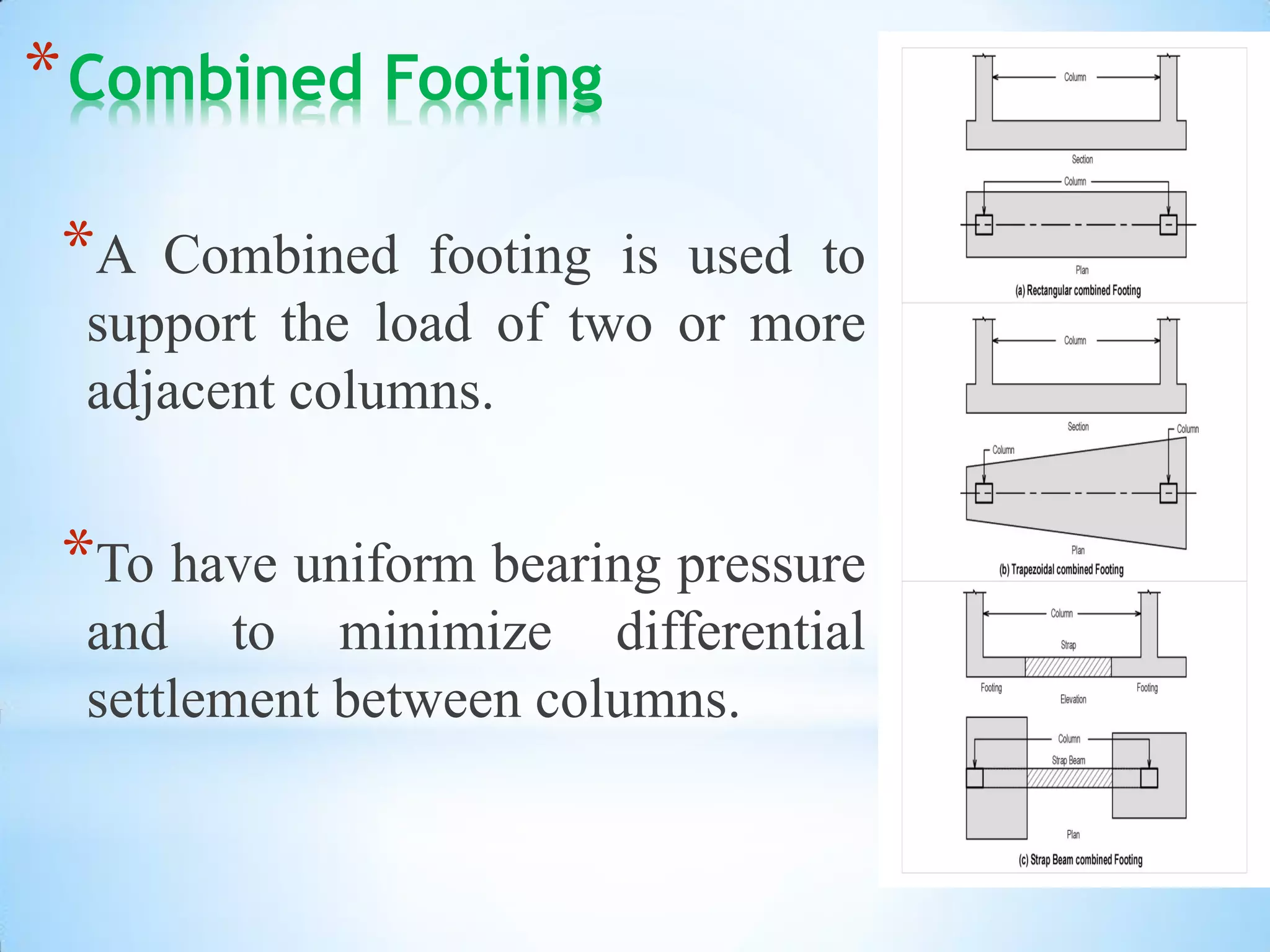 *Combined Footing

*A Combined footing is used to support the load of two or more adjacent columns.

*To have uniform bearing pressure and to minimize differential settlement between columns.

Column
Section
Column
Plan
(a) Rectangular combined Footing

Column
Section
Column
Column
Plan
(b) Trapezoidal combined Footing

Column
Strap
Footing
Footing
Elevation
Column
Strap Beam
Plan
(c) Strap Beam combined Footing